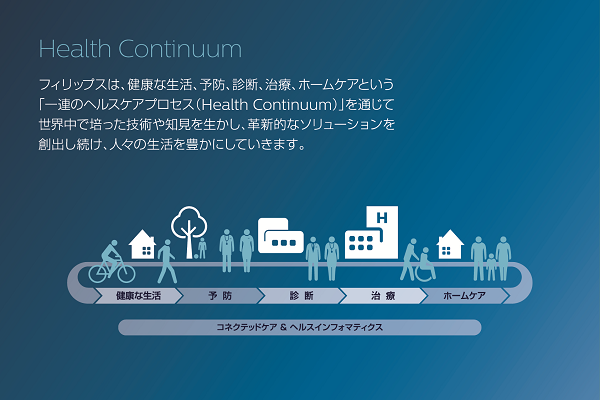 Health Continuum

フィリップスは、健康な生活、予防、診断、治療、ホームケアという「一連のヘルスケアプロセス(Health Continuum)」を通じて世界中で培った技術や知見を生かし、革新的なソリューションを創出し続け、人々の生活を豊かにしていきます。

H

健康な生活

予 防

診 断

治 療

ホームケア

コネクテッドケア & ヘルスインフォマティクス